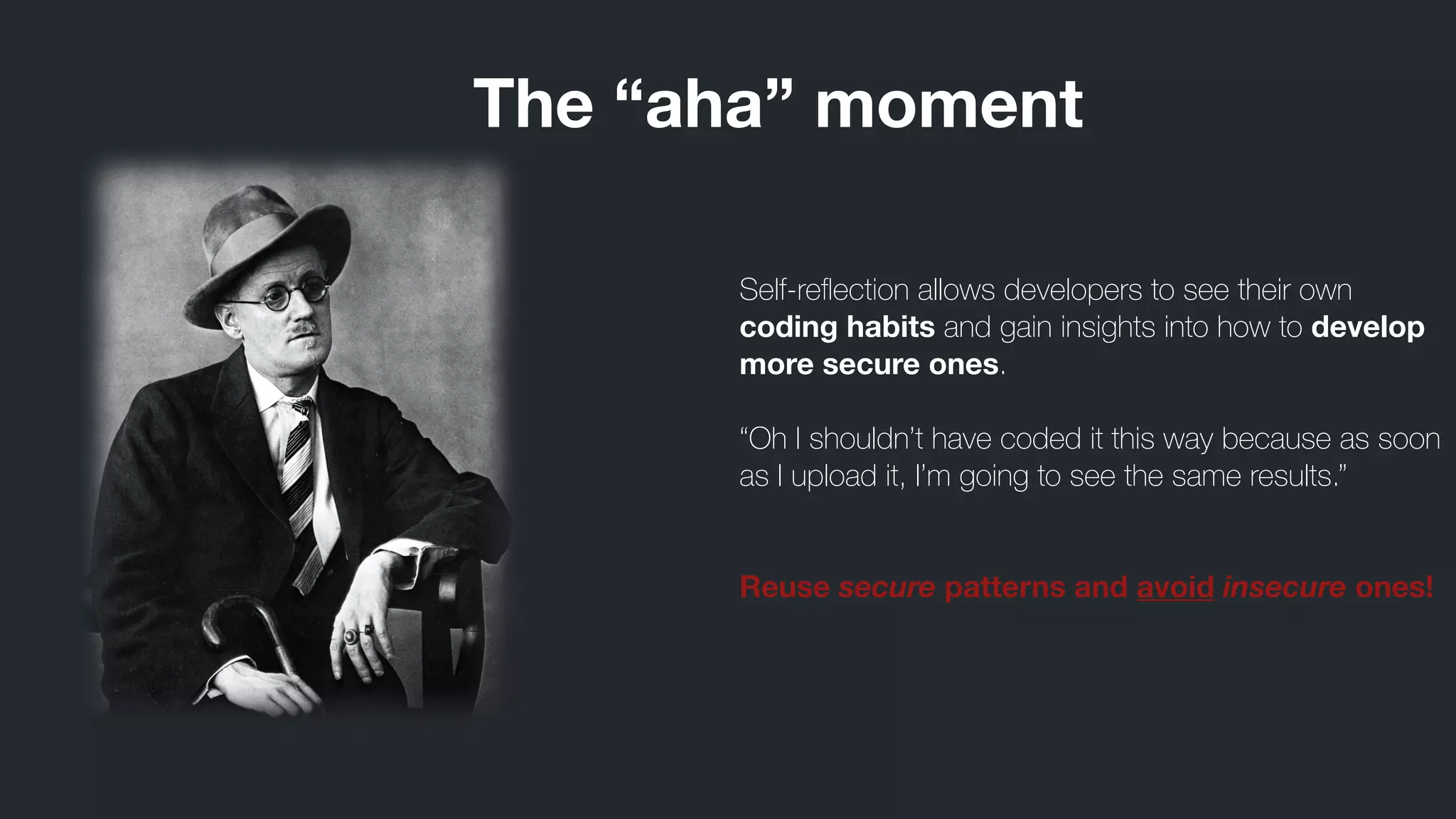 The “aha” moment

Self-reflection allows developers to see their own coding habits and gain insights into how to develop more secure ones.

“Oh I shouldn’t have coded it this way because as soon as I upload it, I’m going to see the same results.”

Reuse secure patterns and avoid insecure ones!